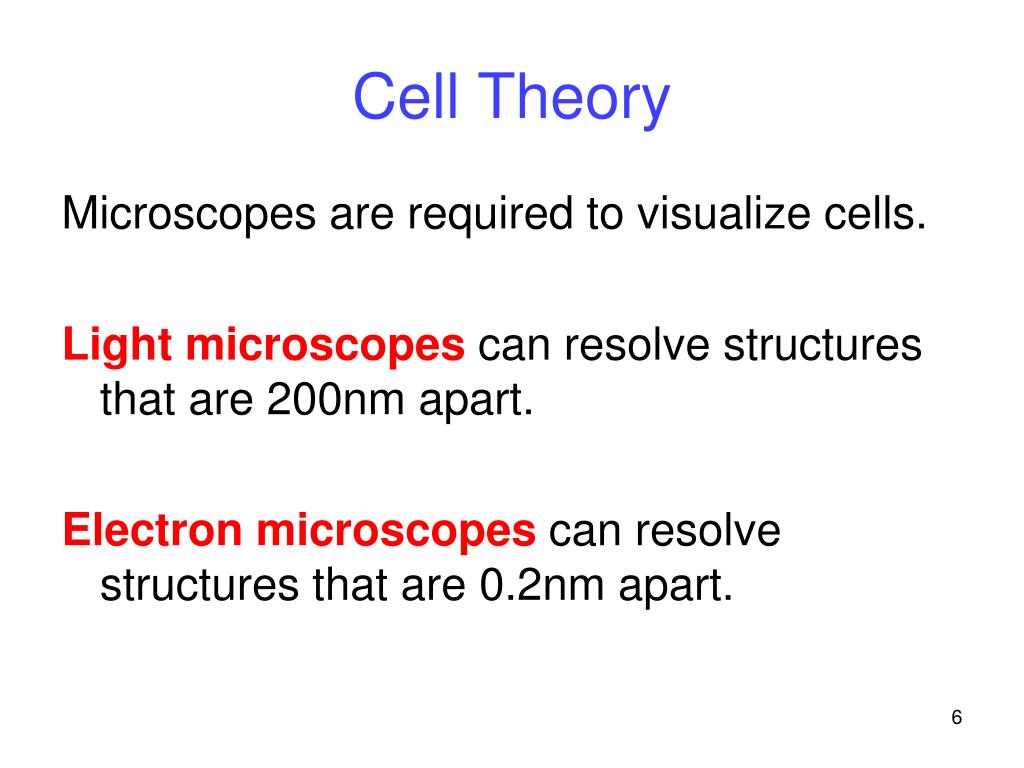 Cell Theory

Microscopes are required to visualize cells.

Light microscopes can resolve structures that are 200nm apart.

Electron microscopes can resolve structures that are 0.2nm apart.

6